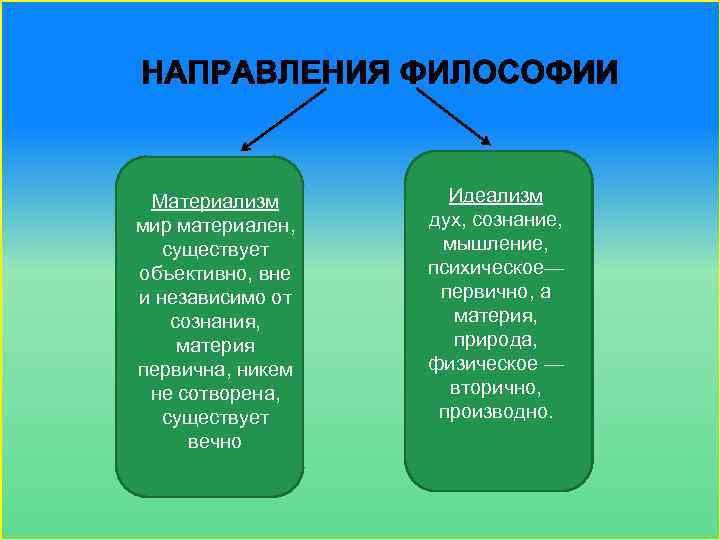 НАПРАВЛЕНИЯ ФИЛОСОФИИ

Материализм мир материален, существует объективно, вне и независимо от сознания, материя первична, никем не сотворена, существует вечно

Идеализм дух, сознание, мышление, психическое— первично, а материя, природа, физическое — вторично, производно.